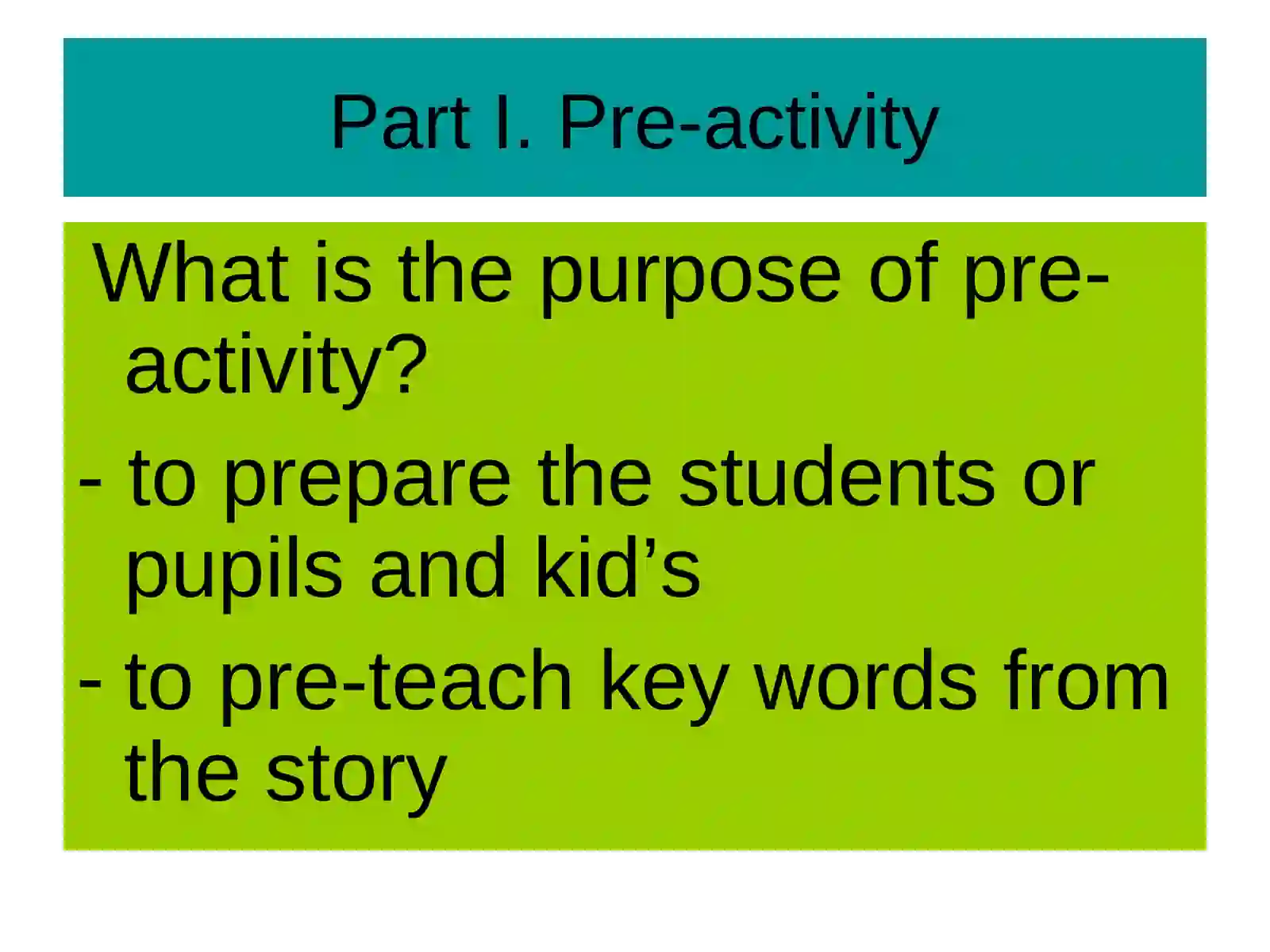 Part I. Pre-activity

What is the purpose of pre-activity?

- to prepare the students or pupils and kid’s

- to pre-teach key words from the story